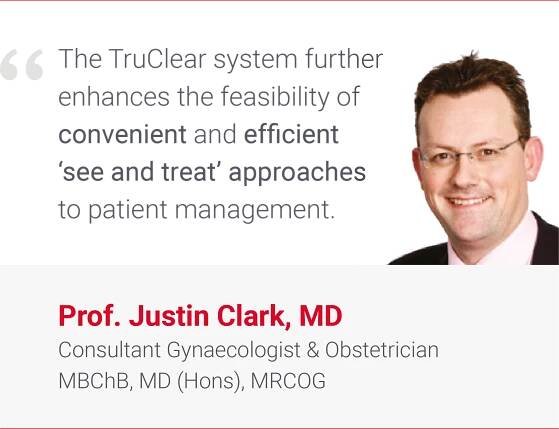 “ The TruClear system further enhances the feasibility of convenient and efficient ‘see and treat’ approaches to patient management.

Prof. Justin Clark, MD
Consultant Gynaecologist & Obstetrician
MBChB, MD (Hons), MRCOG